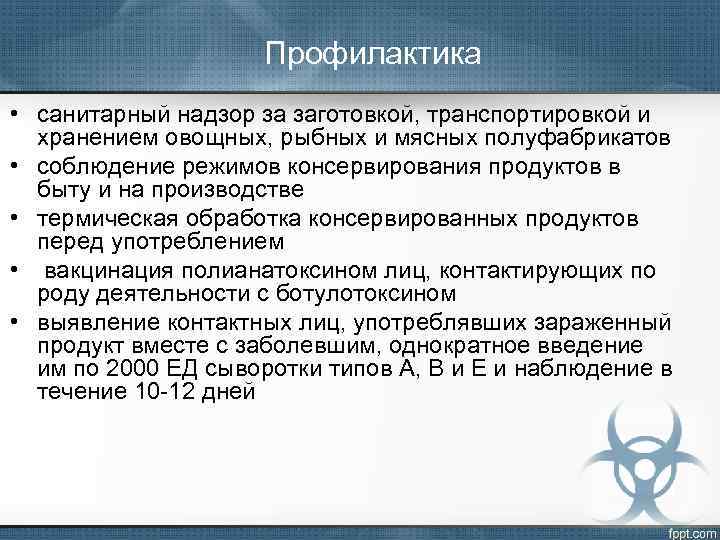 Профилактика

• санитарный надзор за заготовкой, транспортировкой и хранением овощных, рыбных и мясных полуфабрикатов
• соблюдение режимов консервирования продуктов в быту и на производстве
• термическая обработка консервированных продуктов перед употреблением
• вакцинация полианатоксином лиц, контактирующих по роду деятельности с ботулотоксином
• выявление контактных лиц, употреблявших зараженный продукт вместе с заболевшим, однократное введение им по 2000 ЕД сыворотки типов А, В и Е и наблюдение в течение 10-12 дней

fppt.com